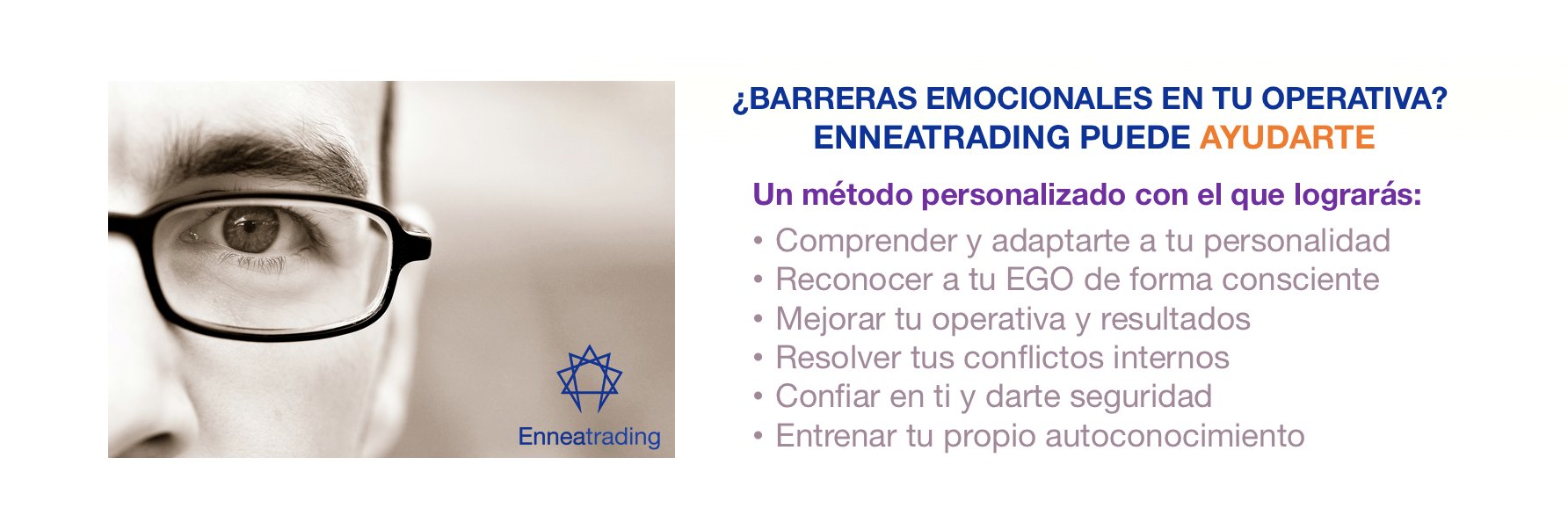 Enneatrading

¿BARRERAS EMOCIONALES EN TU OPERATIVA?
ENNEATRADING PUEDE AYUDARTE

Un método personalizado con el que lograrás:

• Comprender y adaptarte a tu personalidad
• Reconocer a tu EGO de forma consciente
• Mejorar tu operativa y resultados
• Resolver tus conflictos internos
• Confiar en ti y darte seguridad
• Entrenar tu propio autoconocimiento